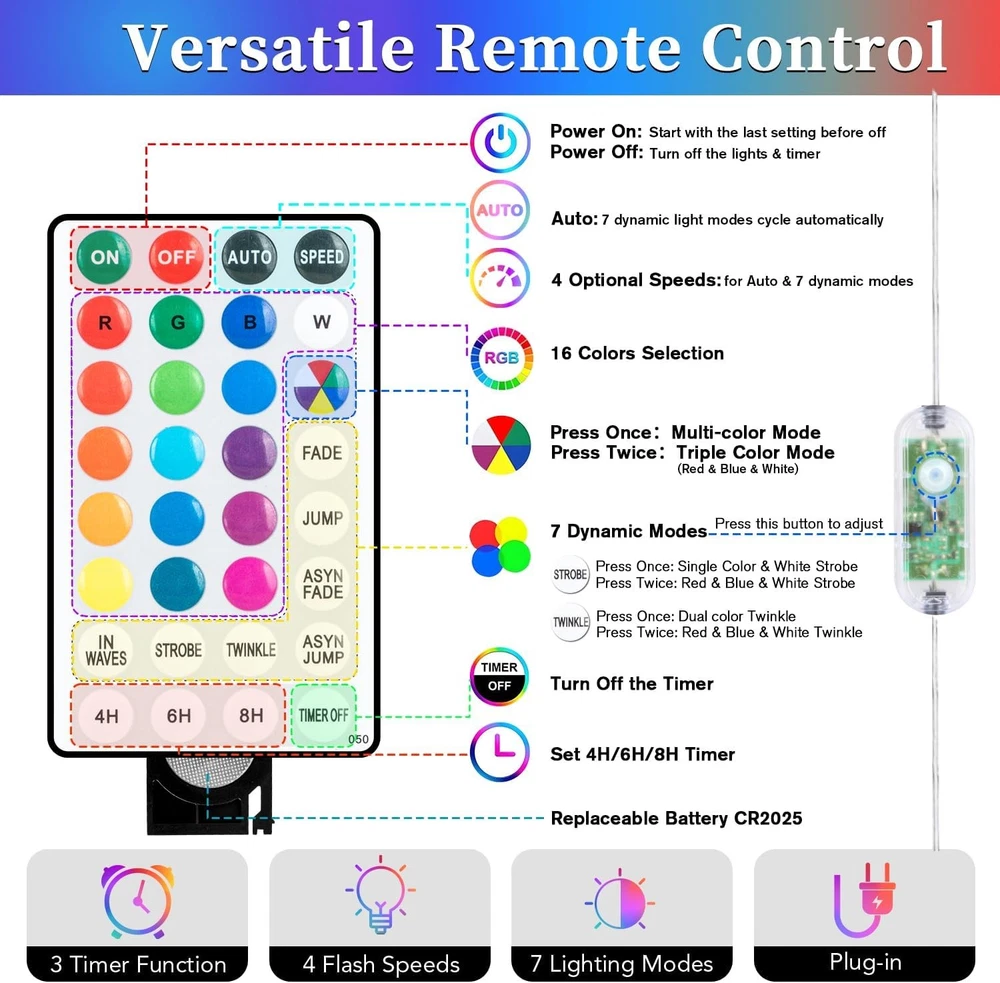 Versatile Remote Control

ON OFF AUTO SPEED
R G B W
FADE
JUMP
ASYN FADE
IN WAVES STROBE TWINKLE ASYN JUMP
4H 6H 8H TIMER OFF
050

Power On: Start with the last setting before off
Power Off: Turn off the lights & timer

AUTO
Auto: 7 dynamic light modes cycle automatically

4 Optional Speeds: for Auto & 7 dynamic modes

RGB
16 Colors Selection

Press Once: Multi-color Mode
Press Twice: Triple Color Mode
(Red & Blue & White)

7 Dynamic Modes
Press this button to adjust

STROBE
Press Once: Single Color & White Strobe
Press Twice: Red & Blue & White Strobe

TWINKLE
Press Once: Dual color Twinkle
Press Twice: Red & Blue & White Twinkle

TIMER OFF
Turn Off the Timer

Set 4H/6H/8H Timer

Replaceable Battery CR2025

3 Timer Function
4 Flash Speeds
7 Lighting Modes
Plug-in